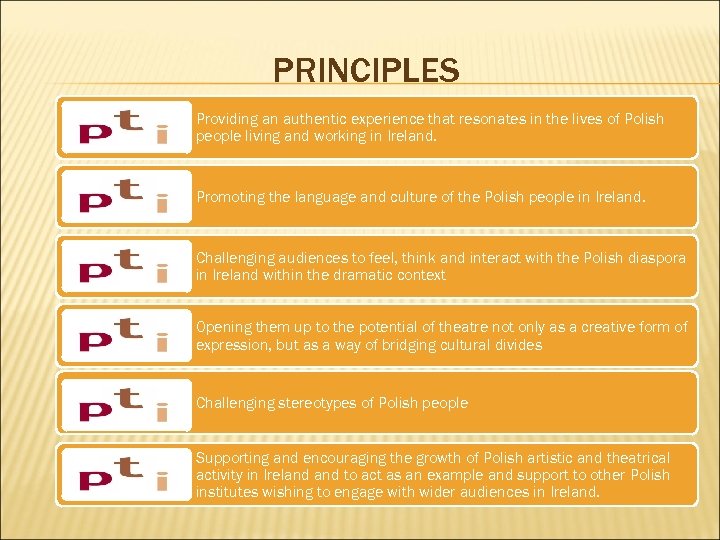 PRINCIPLES

pti

Providing an authentic experience that resonates in the lives of Polish people living and working in Ireland.

pti

Promoting the language and culture of the Polish people in Ireland.

pti

Challenging audiences to feel, think and interact with the Polish diaspora in Ireland within the dramatic context

pti

Opening them up to the potential of theatre not only as a creative form of expression, but as a way of bridging cultural divides

pti

Challenging stereotypes of Polish people

pti

Supporting and encouraging the growth of Polish artistic and theatrical activity in Ireland and to act as an example and support to other Polish institutes wishing to engage with wider audiences in Ireland.